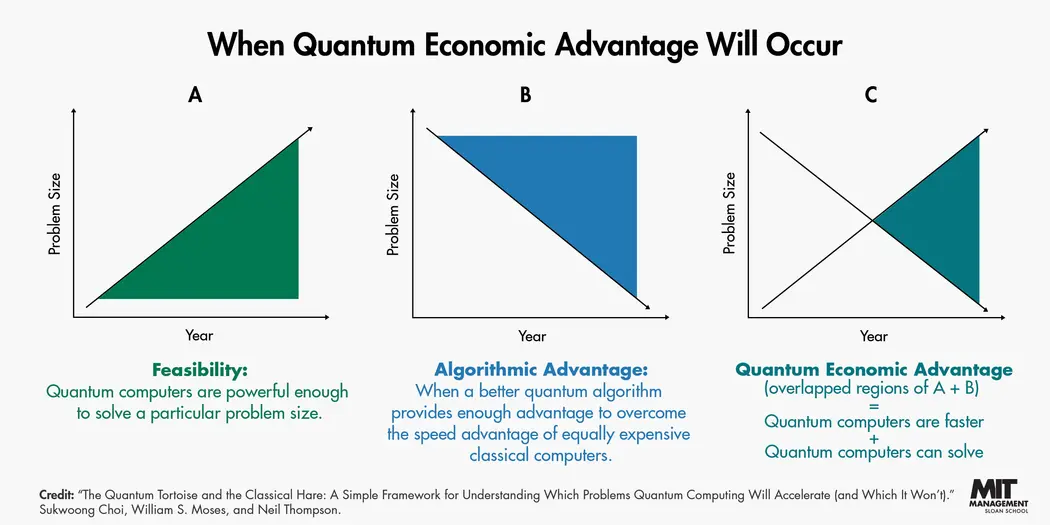 When Quantum Economic Advantage Will Occur

A

Problem Size

Year

Feasibility:
Quantum computers are powerful enough to solve a particular problem size.

B

Problem Size

Year

Algorithmic Advantage:
When a better quantum algorithm provides enough advantage to overcome the speed advantage of equally expensive classical computers.

C

Problem Size

Year

Quantum Economic Advantage
(overlapped regions of A + B)
=
Quantum computers are faster
+
Quantum computers can solve

Credit: "The Quantum Tortoise and the Classical Hare: A Simple Framework for Understanding Which Problems Quantum Computing Will Accelerate (and Which It Won't)." Sukwoong Choi, William S. Moses, and Neil Thompson.

MIT MANAGEMENT SLOAN SCHOOL